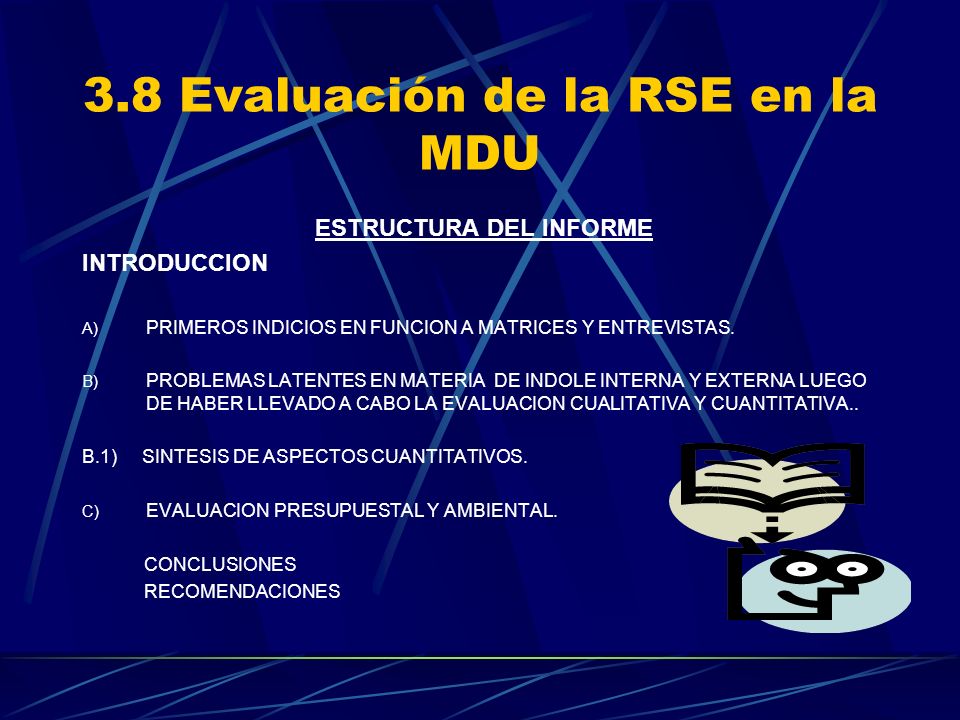 3.8 Evaluación de la RSE en la MDU

ESTRUCTURA DEL INFORME

INTRODUCCION

A) PRIMEROS INDICIOS EN FUNCION A MATRICES Y ENTREVISTAS.

B) PROBLEMAS LATENTES EN MATERIA DE INDOLE INTERNA Y EXTERNA LUEGO DE HABER LLEVADO A CABO LA EVALUACION CUALITATIVA Y CUANTITATIVA..

B.1) SINTESIS DE ASPECTOS CUANTITATIVOS.

C) EVALUACION PRESUPUESTAL Y AMBIENTAL.

CONCLUSIONES
RECOMENDACIONES